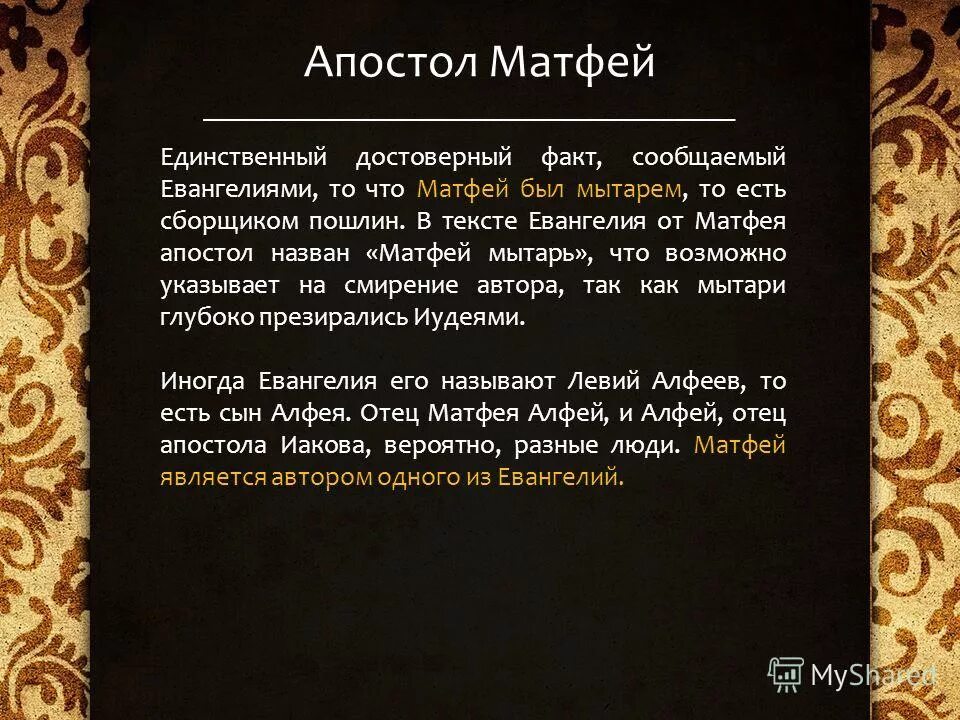 Апостол Матфей

Единственный достоверный факт, сообщаемый Евангелиями, то что Матфей был мытарем, то есть сборщиком пошлин. В тексте Евангелия от Матфея апостол назван «Матфей мытарь», что возможно указывает на смирение автора, так как мытари глубоко презирались Иудеями.

Иногда Евангелия его называют Левий Алфеев, то есть сын Алфея. Отец Матфея Алфей, и Алфей, отец апостола Иакова, вероятно, разные люди. Матфей является автором одного из Евангелий.

MyShared